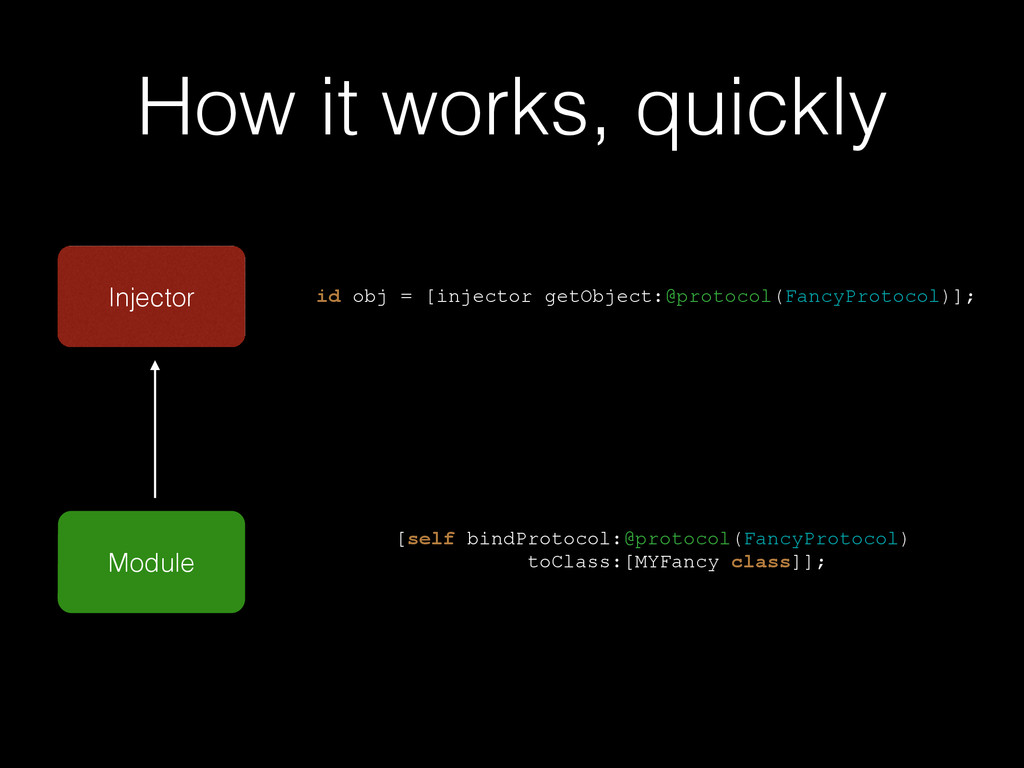 How it works, quickly

Injector

id obj = [injector getObject:@protocol(FancyProtocol)];

Module

[self bindProtocol:@protocol(FancyProtocol)
          toClass:[MYFancy class]];